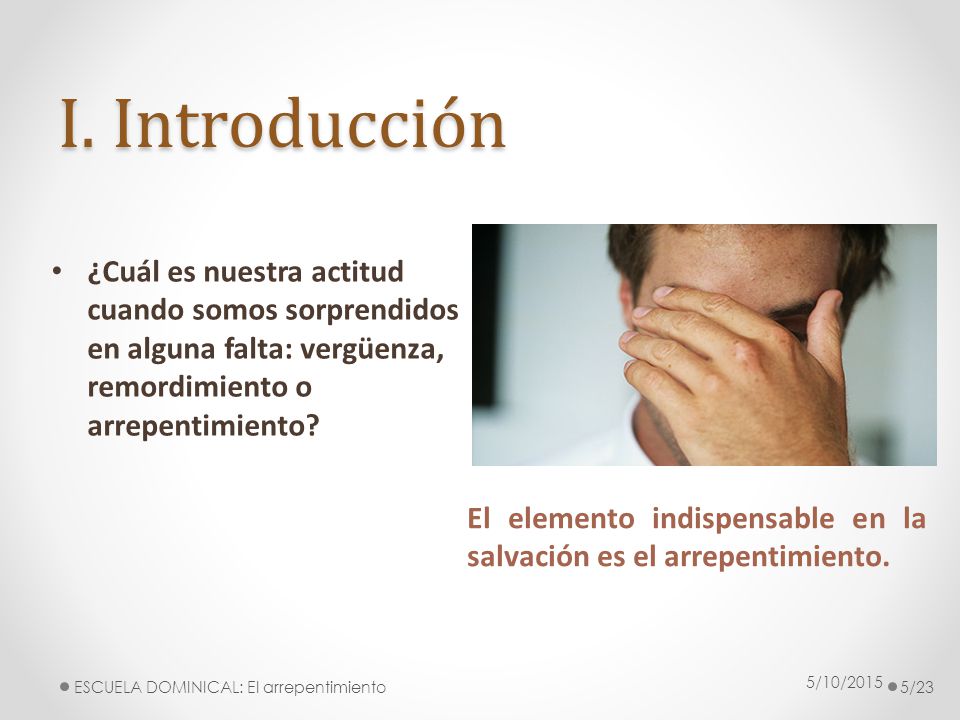 I. Introducción

• ¿Cuál es nuestra actitud cuando somos sorprendidos en alguna falta: vergüenza, remordimiento o arrepentimiento?

El elemento indispensable en la salvación es el arrepentimiento.

ESCUELA DOMINICAL: El arrepentimiento

5/10/2015

5/23